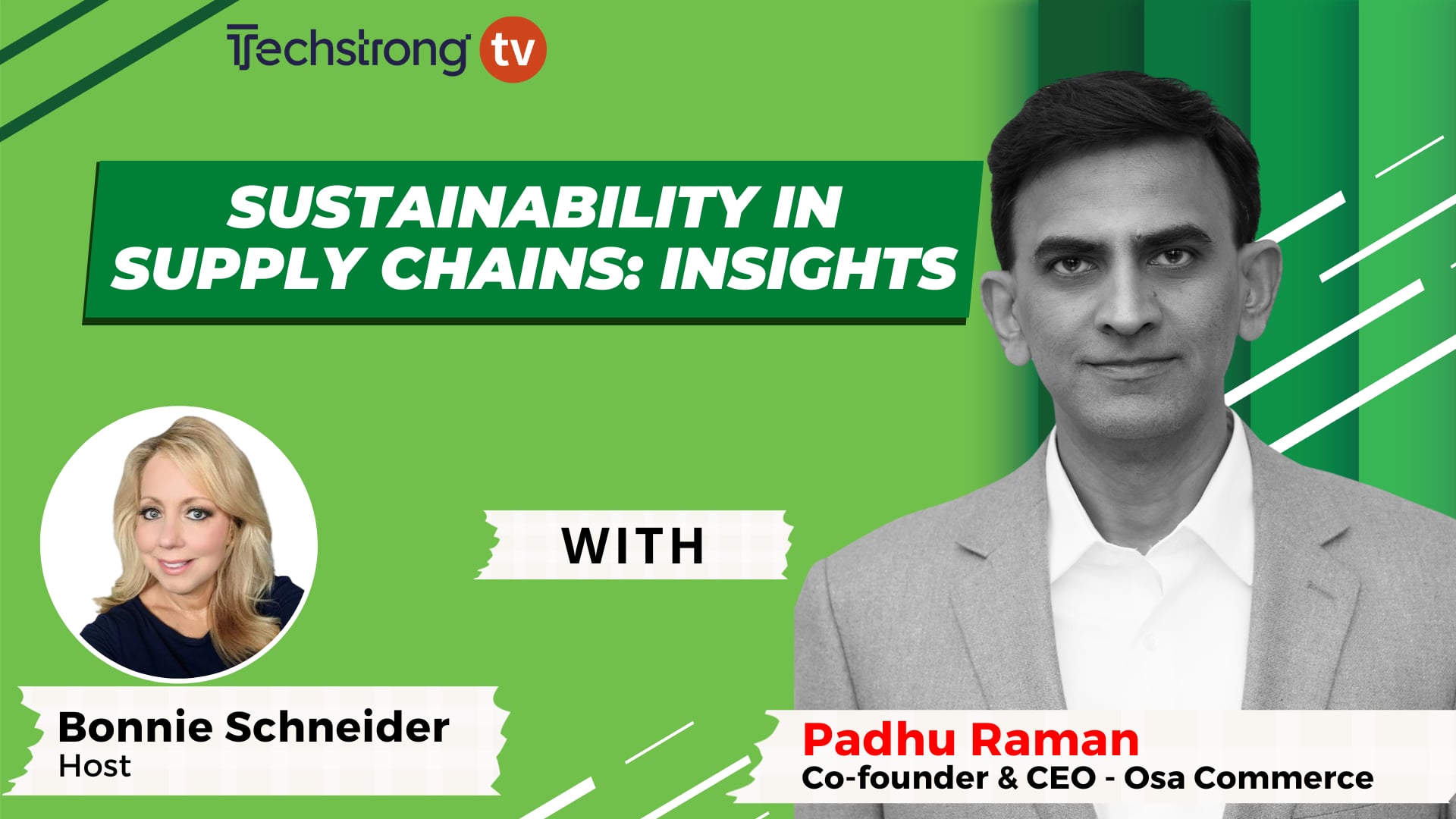 Techstrong tv

SUSTAINABILITY IN SUPPLY CHAINS: INSIGHTS

WITH

Bonnie Schneider
Host

Padhu Raman
Co-founder & CEO - Osa Commerce